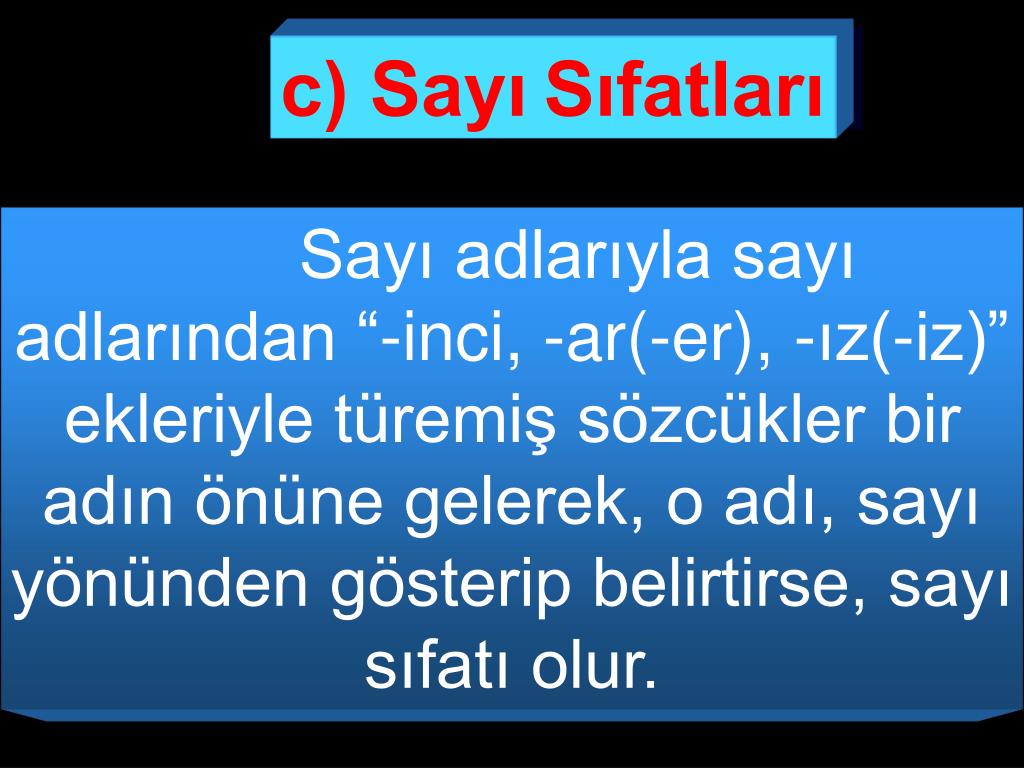 c) Sayı Sıfatları

Sayı adlarıyla sayı adlarından “-inci, -ar(-er), -ız(-iz)” ekleriyle türemiş sözcükler bir adın önüne gelerek, o adı, sayı yönünden gösterip belirtirse, sayı sıfatı olur.